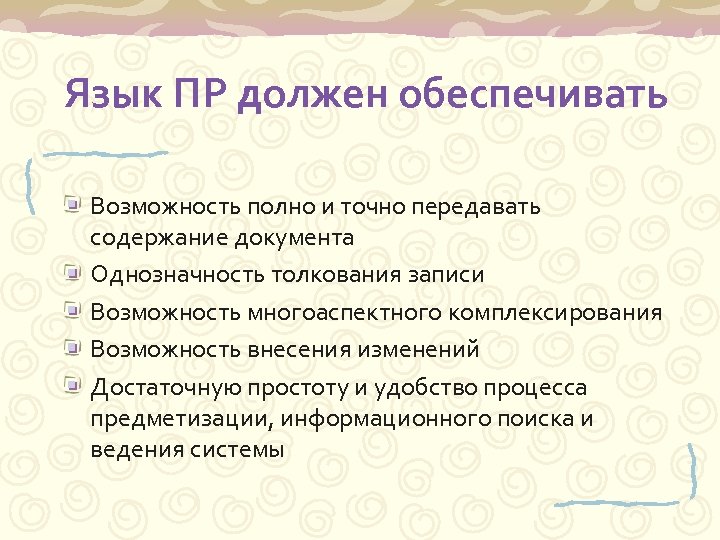 Язык ПР должен обеспечивать

Возможность полно и точно передавать содержание документа

Однозначность толкования записи

Возможность многоаспектного комплексирования

Возможность внесения изменений

Достаточную простоту и удобство процесса предметизации, информационного поиска и ведения системы